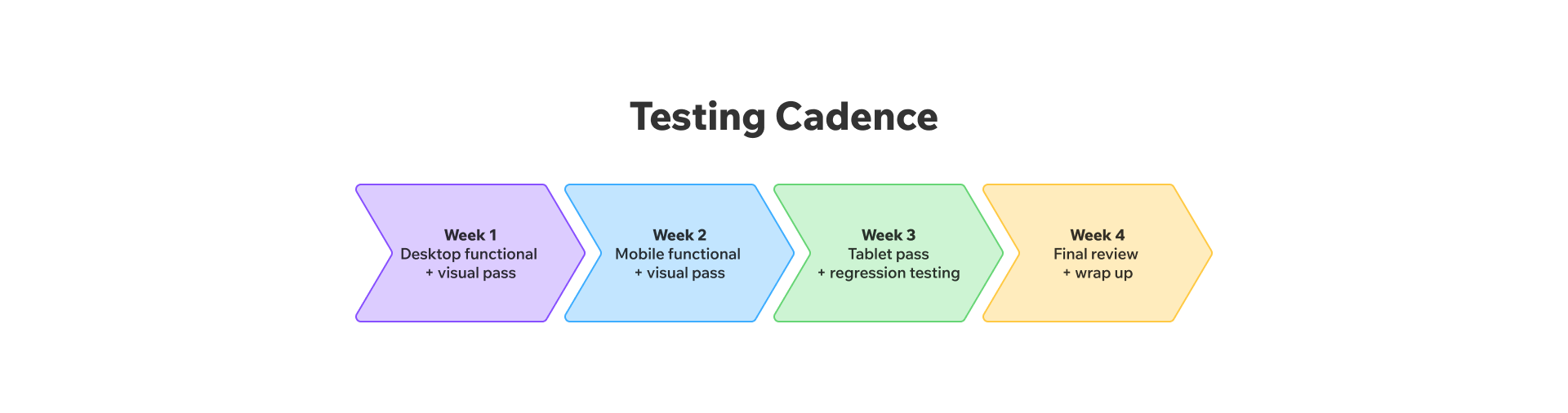 Testing Cadence

Week 1
Desktop functional
+ visual pass

Week 2
Mobile functional
+ visual pass

Week 3
Tablet pass
+ regression testing

Week 4
Final review
+ wrap up